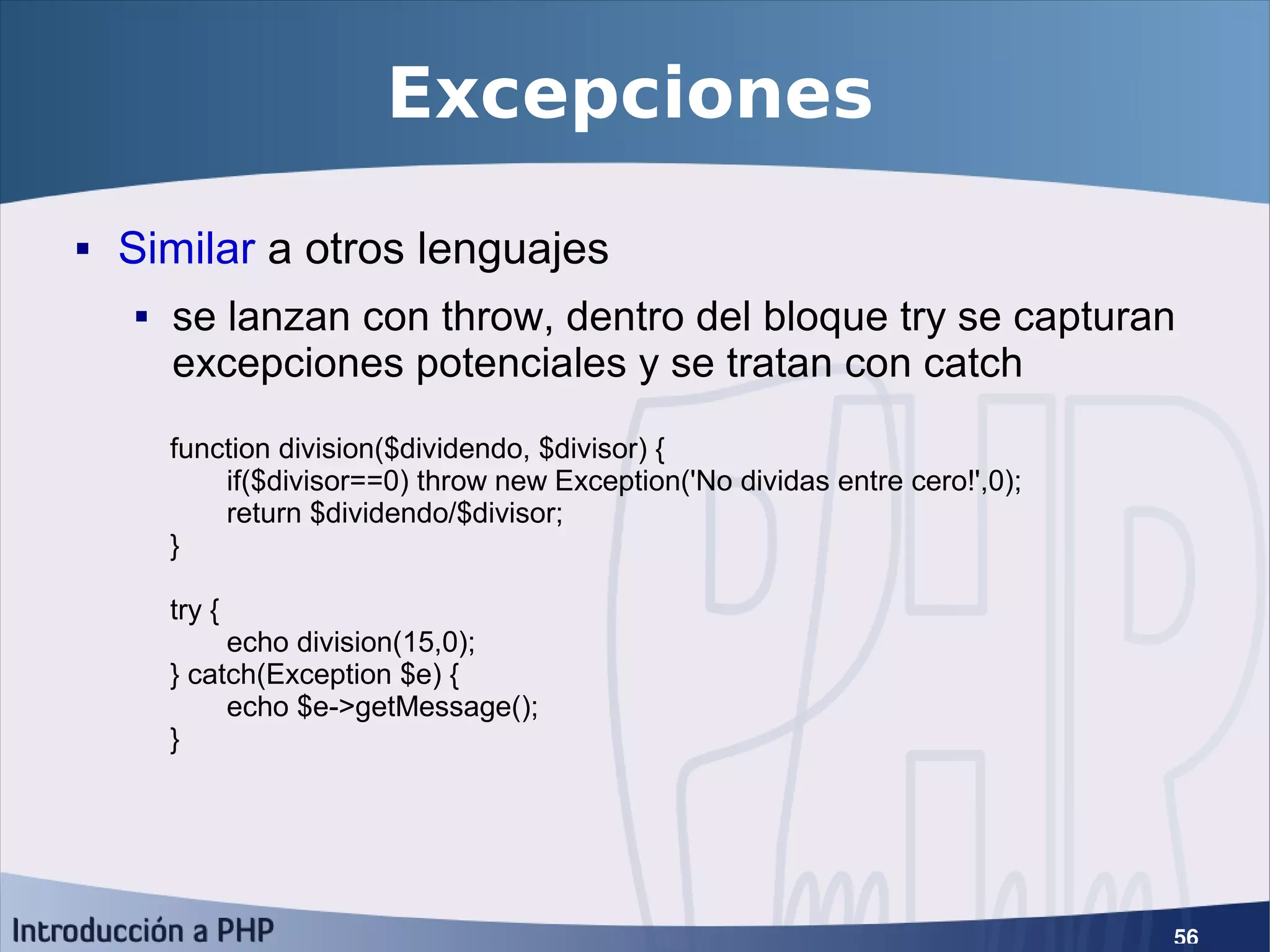 Excepciones

▪ Similar a otros lenguajes

▪ se lanzan con throw, dentro del bloque try se capturan excepciones potenciales y se tratan con catch

function division($dividendo, $divisor) {
    if($divisor==0) throw new Exception('No dividas entre cero!',0);
    return $dividendo/$divisor;
}

try {
    echo division(15,0);
} catch(Exception $e) {
    echo $e->getMessage();
}

Introducción a PHP

56